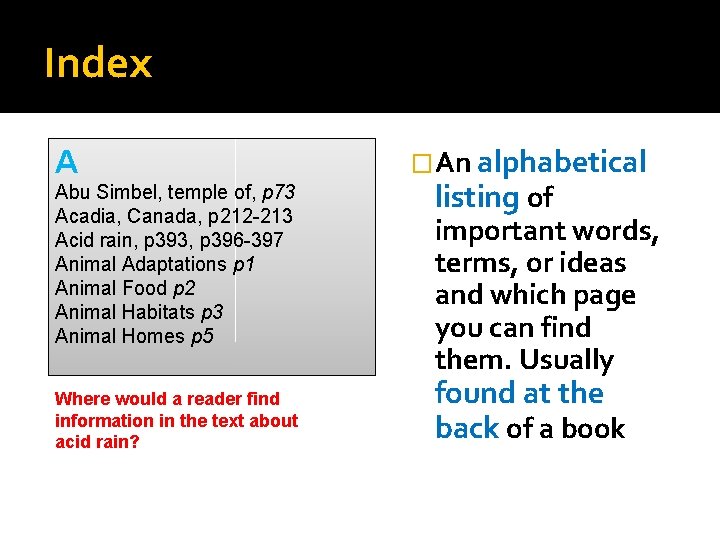 Index

A
Abu Simbel, temple of, p73
Acadia, Canada, p212-213
Acid rain, p393, p396-397
Animal Adaptations p1
Animal Food p2
Animal Habitats p3
Animal Homes p5

Where would a reader find information in the text about acid rain?

□ An alphabetical listing of important words, terms, or ideas and which page you can find them. Usually found at the back of a book